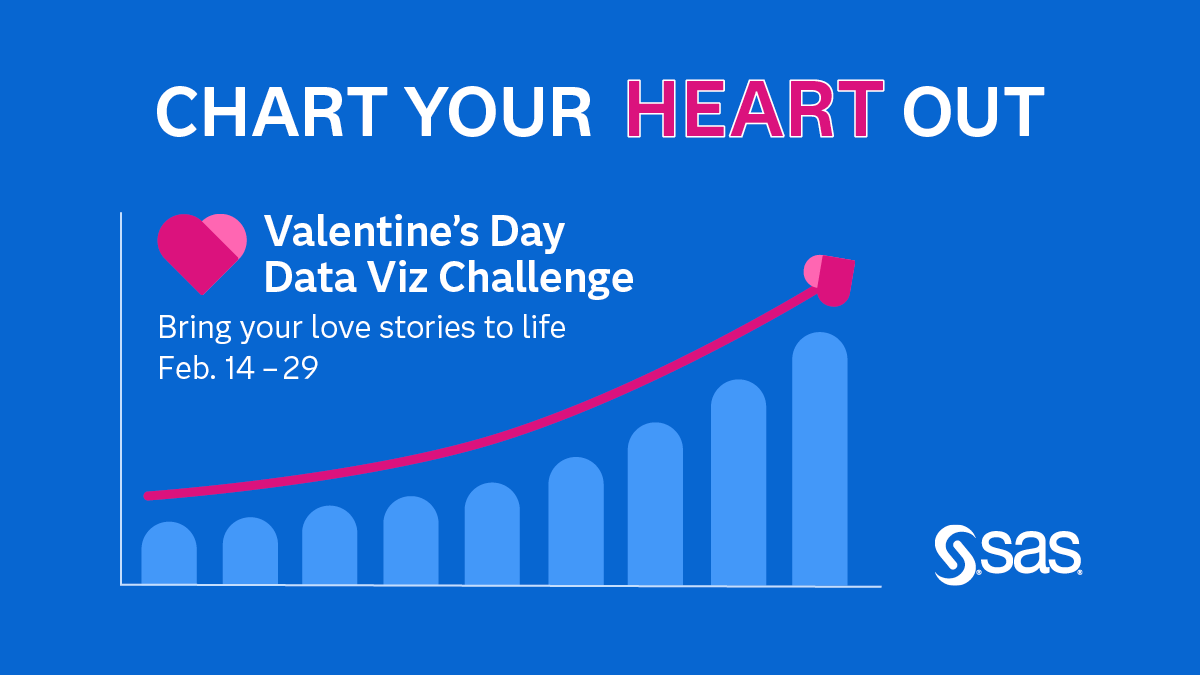 CHART YOUR HEART OUT

Valentine's Day Data Viz Challenge

Bring your love stories to life
Feb. 14 – 29

sas